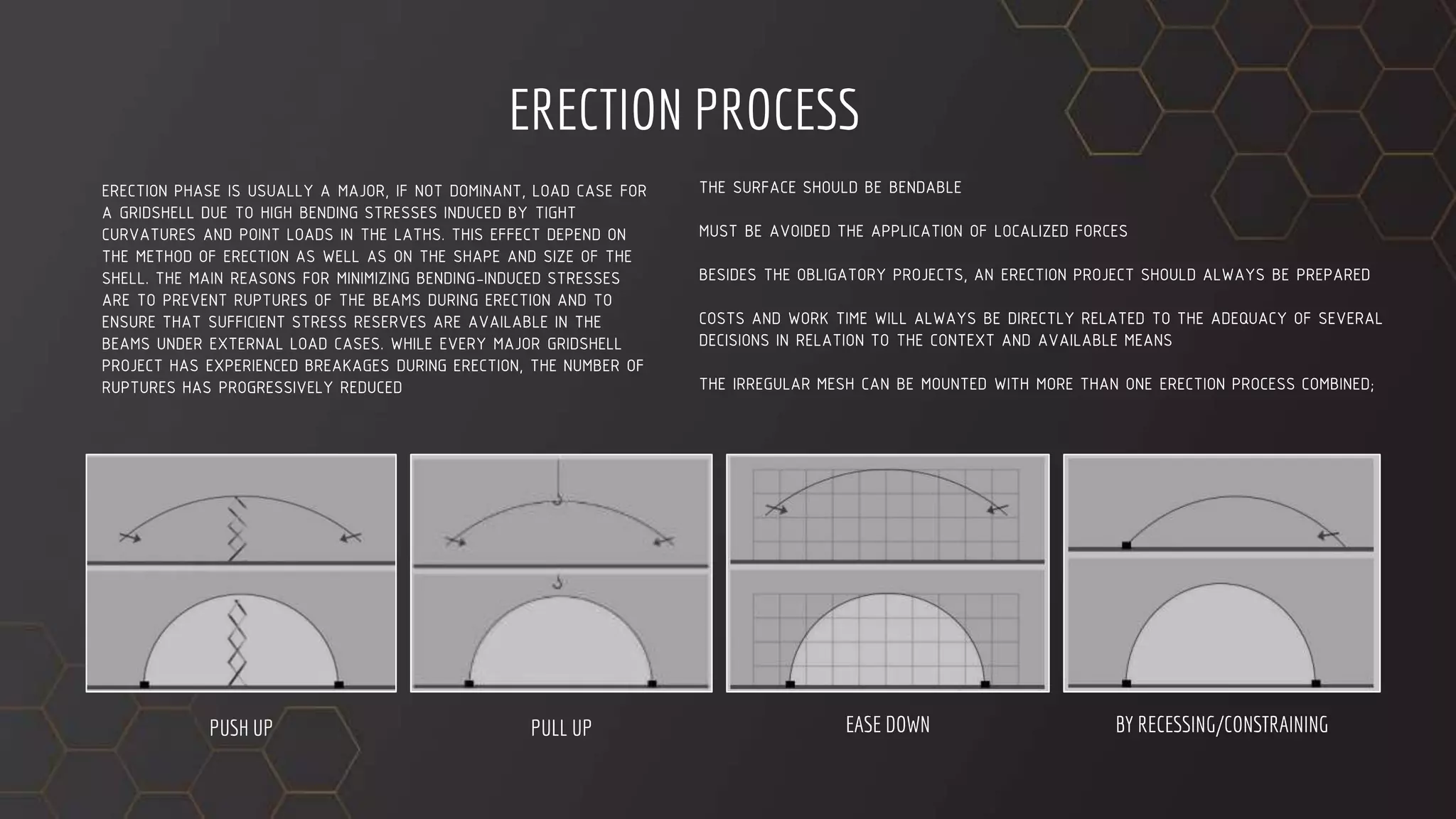 ERECTION PROCESS

ERECTION PHASE IS USUALLY A MAJOR, IF NOT DOMINANT, LOAD CASE FOR A GRIDSHELL DUE TO HIGH BENDING STRESSES INDUCED BY TIGHT CURVATURES AND POINT LOADS IN THE LATHS. THIS EFFECT DEPEND ON THE METHOD OF ERECTION AS WELL AS ON THE SHAPE AND SIZE OF THE SHELL. THE MAIN REASONS FOR MINIMIZING BENDING-INDUCED STRESSES ARE TO PREVENT RUPTURES OF THE BEAMS DURING ERECTION AND TO ENSURE THAT SUFFICIENT STRESS RESERVES ARE AVAILABLE IN THE BEAMS UNDER EXTERNAL LOAD CASES. WHILE EVERY MAJOR GRIDSHELL PROJECT HAS EXPERIENCED BREAKAGES DURING ERECTION, THE NUMBER OF RUPTURES HAS PROGRESSIVELY REDUCED

THE SURFACE SHOULD BE BENDABLE

MUST BE AVOIDED THE APPLICATION OF LOCALIZED FORCES

BESIDES THE OBLIGATORY PROJECTS, AN ERECTION PROJECT SHOULD ALWAYS BE PREPARED

COSTS AND WORK TIME WILL ALWAYS BE DIRECTLY RELATED TO THE ADEQUACY OF SEVERAL DECISIONS IN RELATION TO THE CONTEXT AND AVAILABLE MEANS

THE IRREGULAR MESH CAN BE MOUNTED WITH MORE THAN ONE ERECTION PROCESS COMBINED;

PUSH UP

PULL UP

EASE DOWN

BY RECESSING/CONSTRAINING